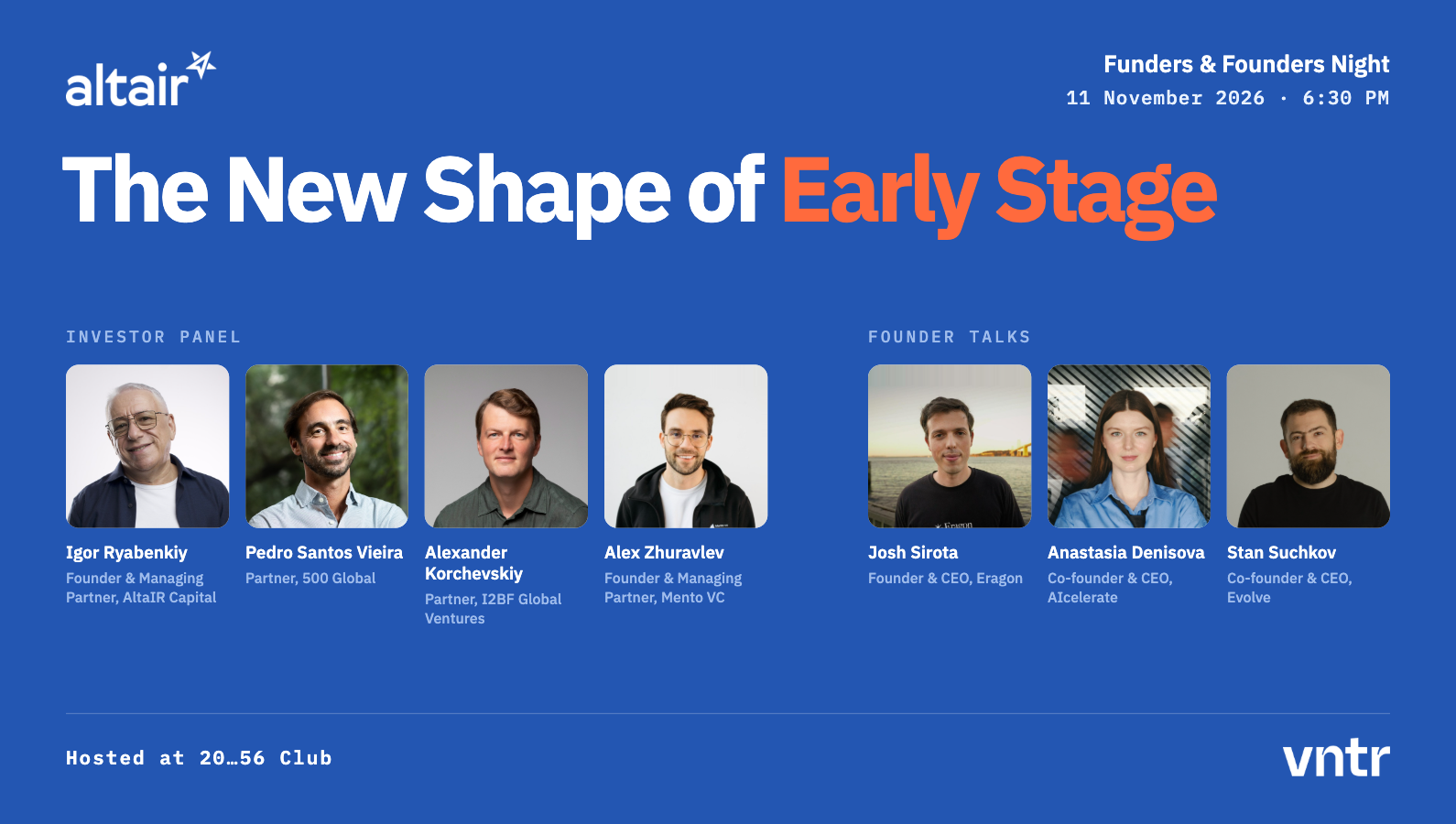 altair

Funders & Founders Night
11 November 2026 · 6:30 PM

The New Shape of Early Stage

INVESTOR PANEL

Igor Ryabenkiy
Founder & Managing Partner, AltaIR Capital

Pedro Santos Vieira
Partner, 500 Global

Alexander Korchevskiy
Partner, I2BF Global Ventures

Alex Zhuravlev
Founder & Managing Partner, Mento VC

FOUNDER TALKS

Josh Sirota
Founder & CEO, Eragon

Anastasia Denisova
Co-founder & CEO, AIcelerate

Stan Suchkov
Co-founder & CEO, Evolve

Hosted at 20…56 Club

vntr